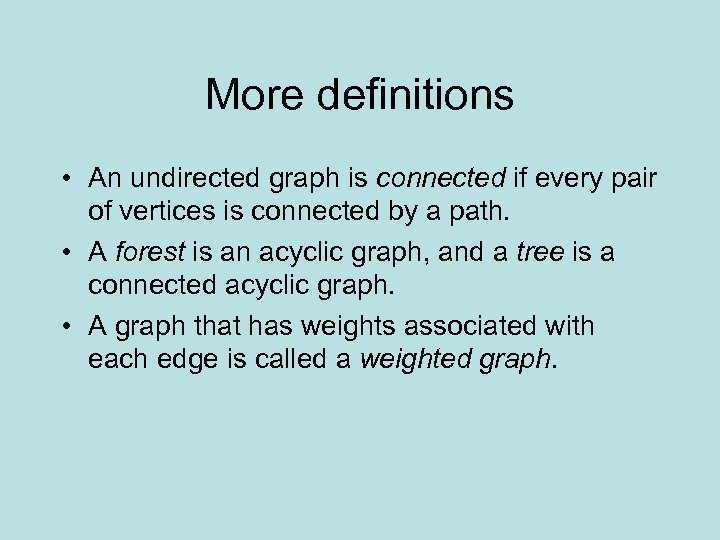 More definitions

• An undirected graph is connected if every pair of vertices is connected by a path.
• A forest is an acyclic graph, and a tree is a connected acyclic graph.
• A graph that has weights associated with each edge is called a weighted graph.